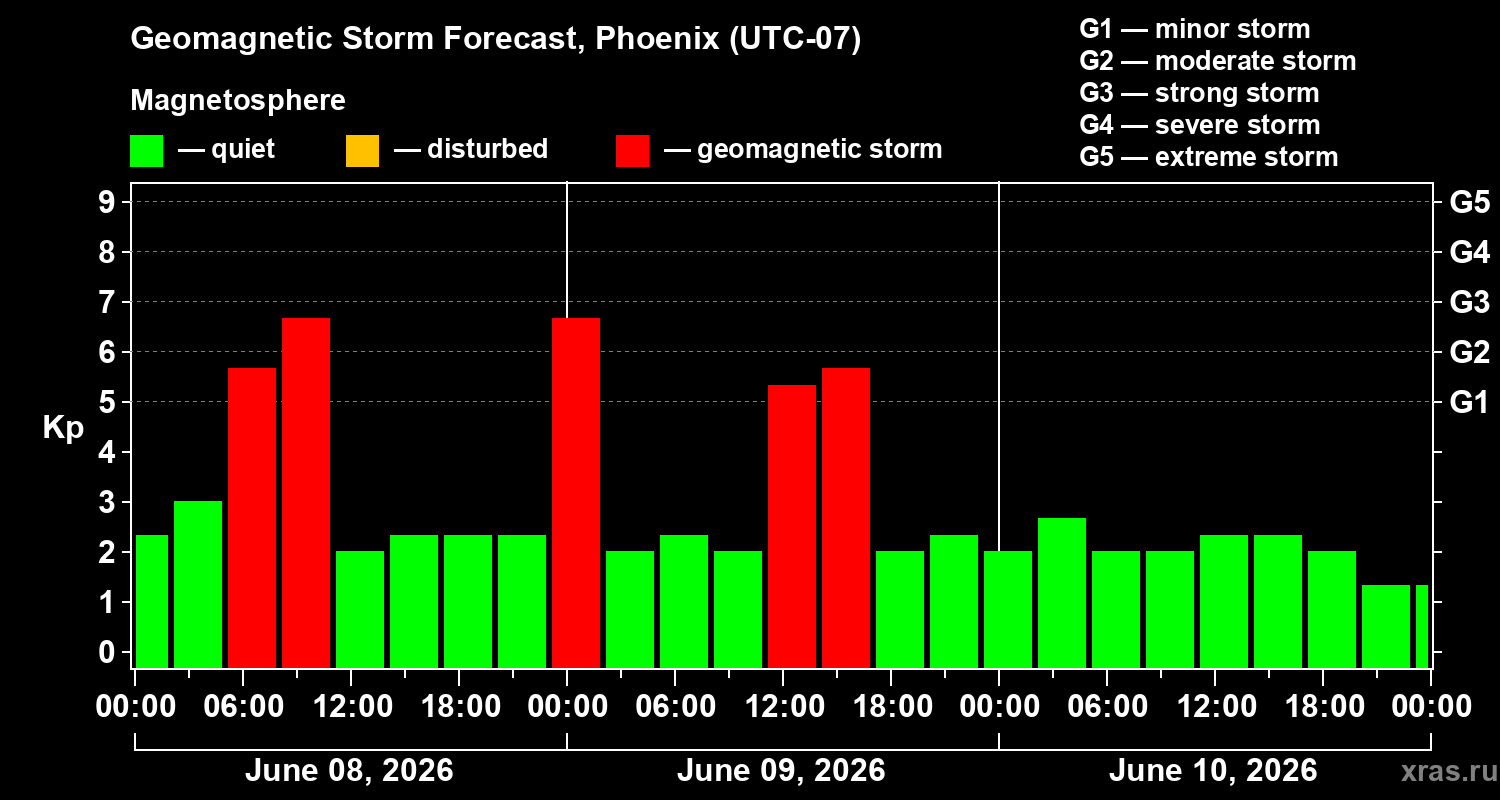 Geomagnetic Storm Forecast, Phoenix (UTC-07)

Magnetosphere

— quiet — disturbed — geomagnetic storm

G1 — minor storm
G2 — moderate storm
G3 — strong storm
G4 — severe storm
G5 — extreme storm

Kp

9
8
7
6
5
4
3
2
1
0

G5
G4
G3
G2
G1

00:00 06:00 12:00 18:00 00:00 06:00 12:00 18:00 00:00 06:00 12:00 18:00 00:00

June 08, 2026
June 09, 2026
June 10, 2026

xras.ru